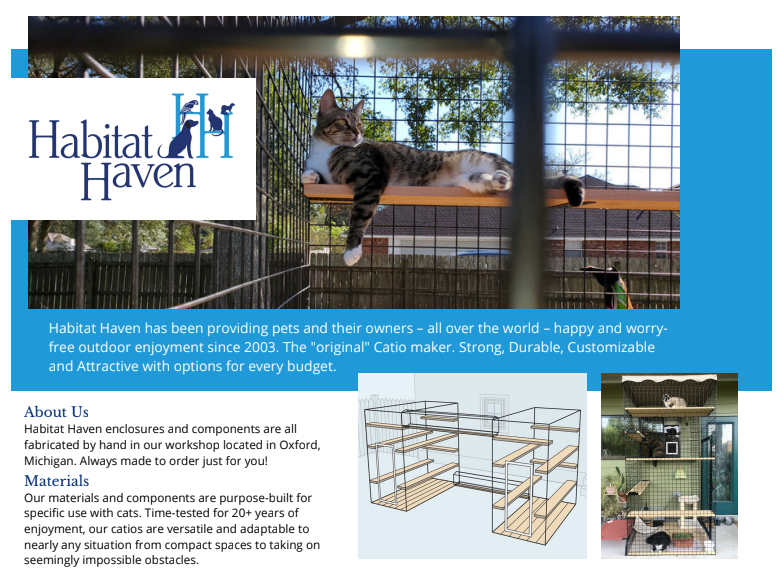 Habitat Haven

Habitat Haven has been providing pets and their owners – all over the world – happy and worry-free outdoor enjoyment since 2003. The "original" Catio maker. Strong, Durable, Customizable and Attractive with options for every budget.

About Us

Habitat Haven enclosures and components are all fabricated by hand in our workshop located in Oxford, Michigan. Always made to order just for you!

Materials

Our materials and components are purpose-built for specific use with cats. Time-tested for 20+ years of enjoyment, our catios are versatile and adaptable to nearly any situation from compact spaces to taking on seemingly impossible obstacles.